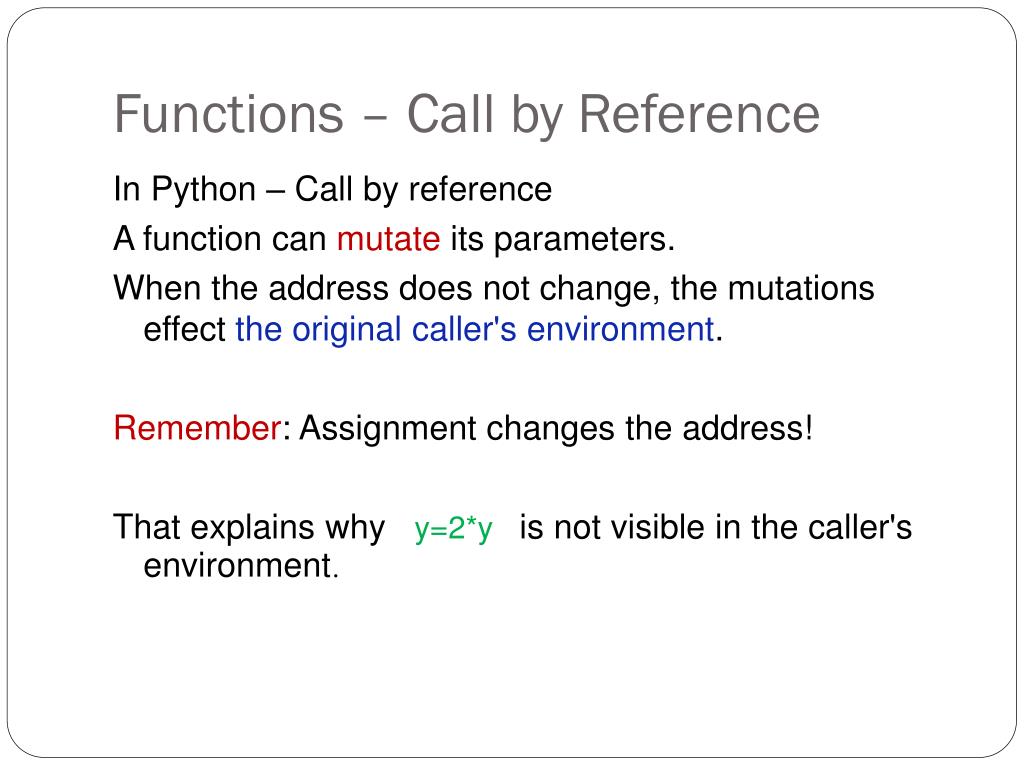 Functions – Call by Reference

In Python – Call by reference

A function can mutate its parameters.

When the address does not change, the mutations effect the original caller's environment.

Remember: Assignment changes the address!

That explains why y=2*y is not visible in the caller's environment.